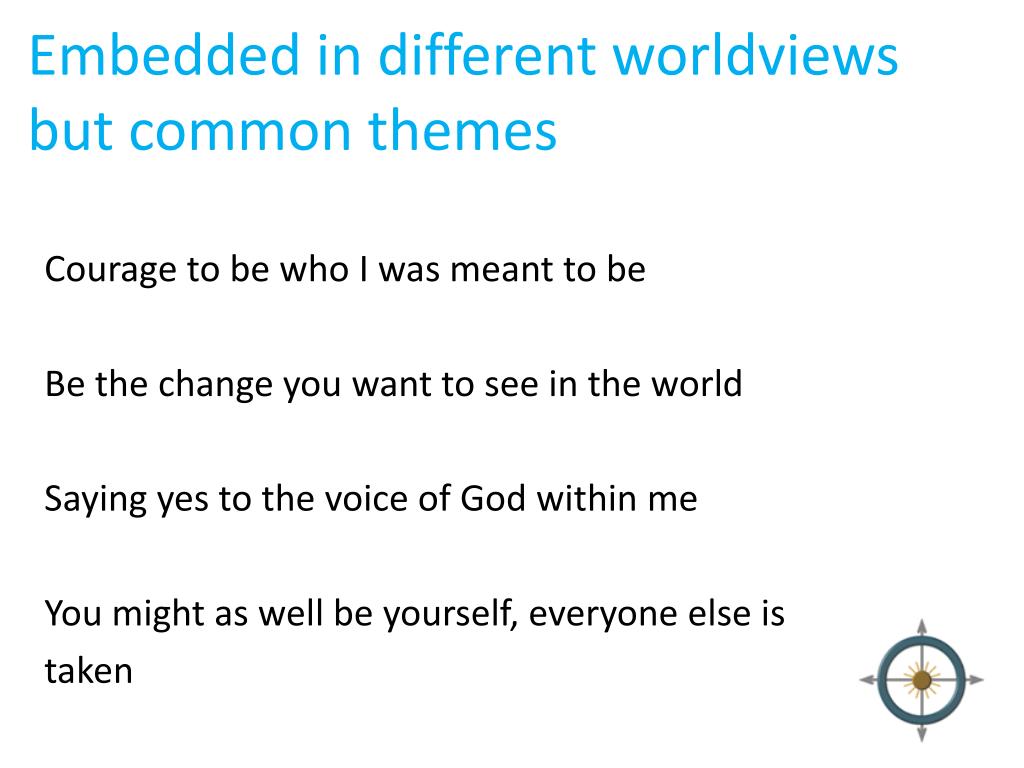 Embedded in different worldviews but common themes

Courage to be who I was meant to be

Be the change you want to see in the world

Saying yes to the voice of God within me

You might as well be yourself, everyone else is taken